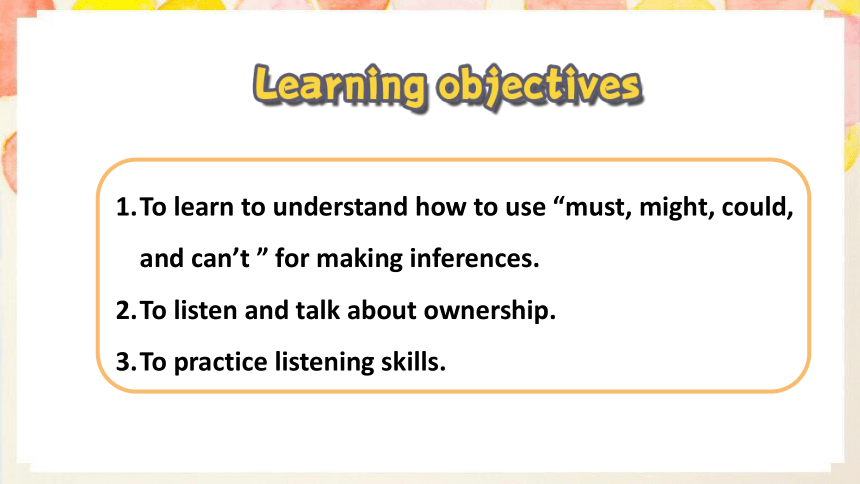 Learning objectives

1. To learn to understand how to use “must, might, could, and can’t ” for making inferences.

2. To listen and talk about ownership.

3. To practice listening skills.